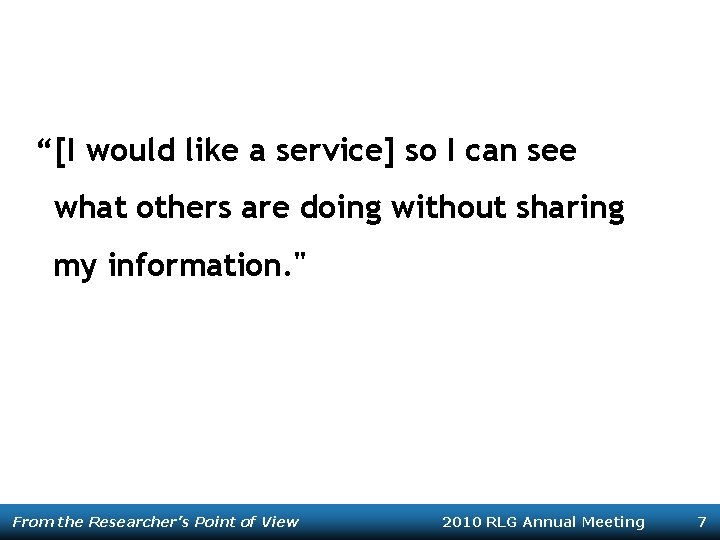 “[I would like a service] so I can see what others are doing without sharing my information."

From the Researcher’s Point of View 2010 RLG Annual Meeting 7